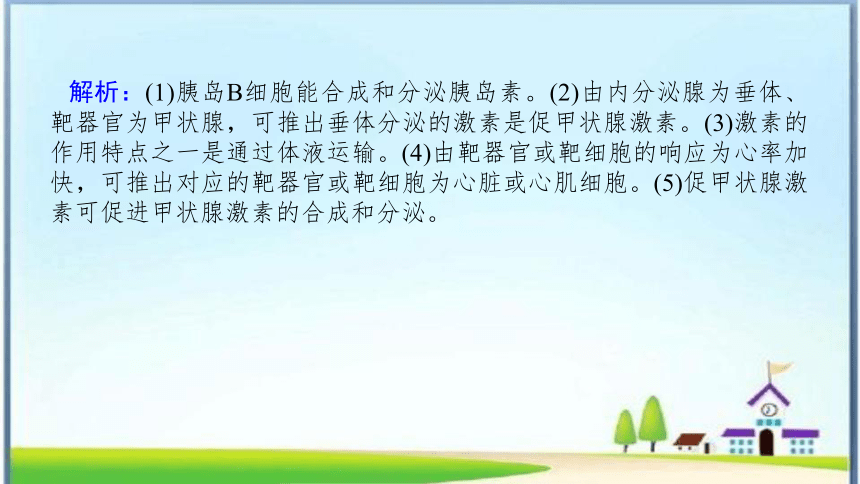 解析：(1)胰岛B细胞能合成和分泌胰岛素。(2)由内分泌腺为垂体、靶器官为甲状腺，可推出垂体分泌的激素是促甲状腺激素。(3)激素的作用特点之一是通过体液运输。(4)由靶器官或靶细胞的响应为心率加快，可推出对应的靶器官或靶细胞为心脏或心肌细胞。(5)促甲状腺激素可促进甲状腺激素的合成和分泌。